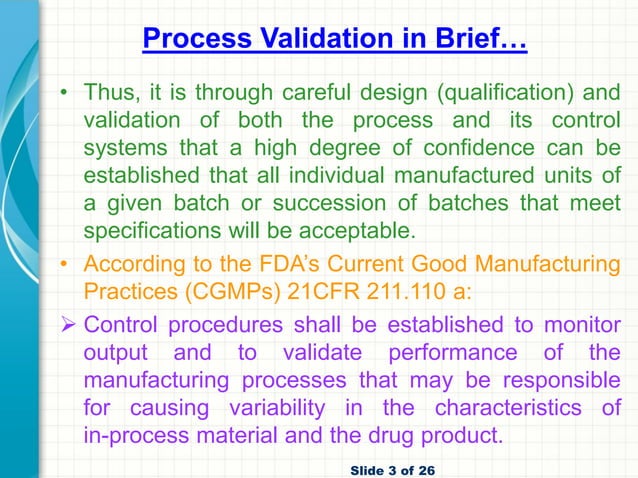 Process Validation in Brief…

• Thus, it is through careful design (qualification) and validation of both the process and its control systems that a high degree of confidence can be established that all individual manufactured units of a given batch or succession of batches that meet specifications will be acceptable.

• According to the FDA's Current Good Manufacturing Practices (CGMPs) 21CFR 211.110 a:

➢ Control procedures shall be established to monitor output and to validate performance of the manufacturing processes that may be responsible for causing variability in the characteristics of in-process material and the drug product.

Slide 3 of 26